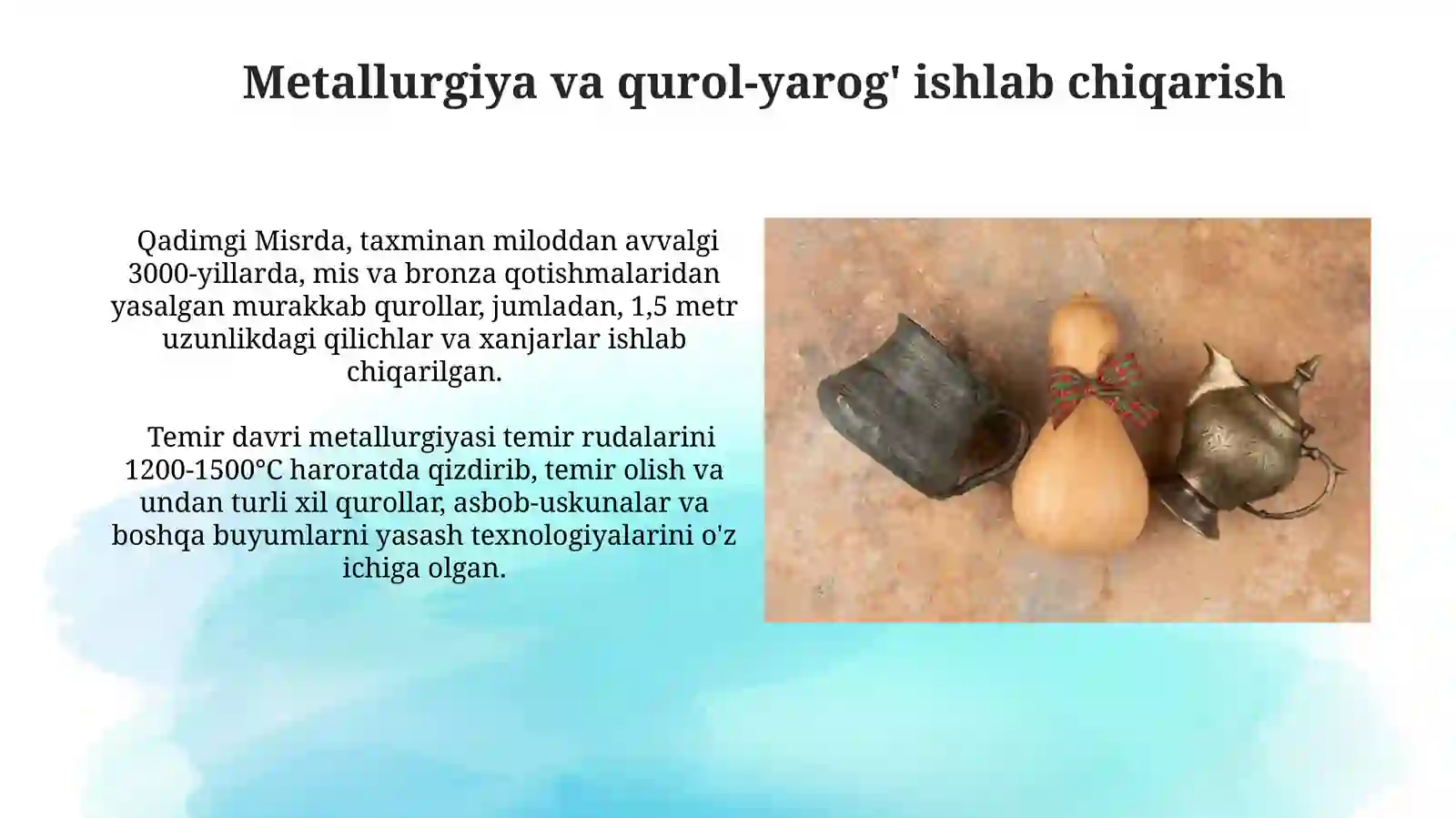 Metallurgiya va qurol-yarog' ishlab chiqarish

Qadimgi Misrda, taxminan miloddan avvalgi 3000-yillarda, mis va bronza qotishmalaridan yasalgan murakkab qurollar, jumladan, 1,5 metr uzunlikdagi qilichlar va xanjarlar ishlab chiqarilgan.

Temir davri metallurgiyasi temir rudalarini 1200-1500°C haroratda qizdirib, temir olish va undan turli xil qurollar, asbob-uskunalar va boshqa buyumlarni yasash texnologiyalarini o'z ichiga olgan.